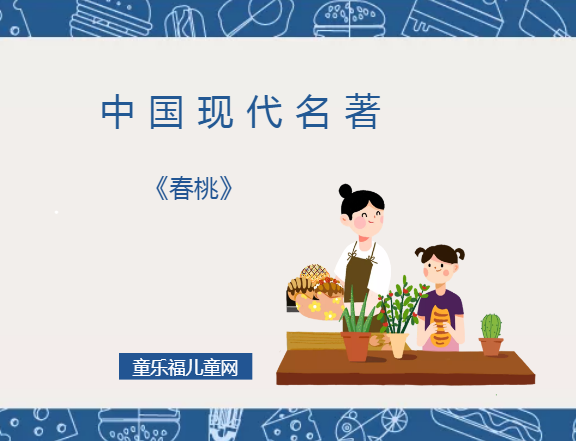 中国现代名著

《春桃》

童乐福儿童网